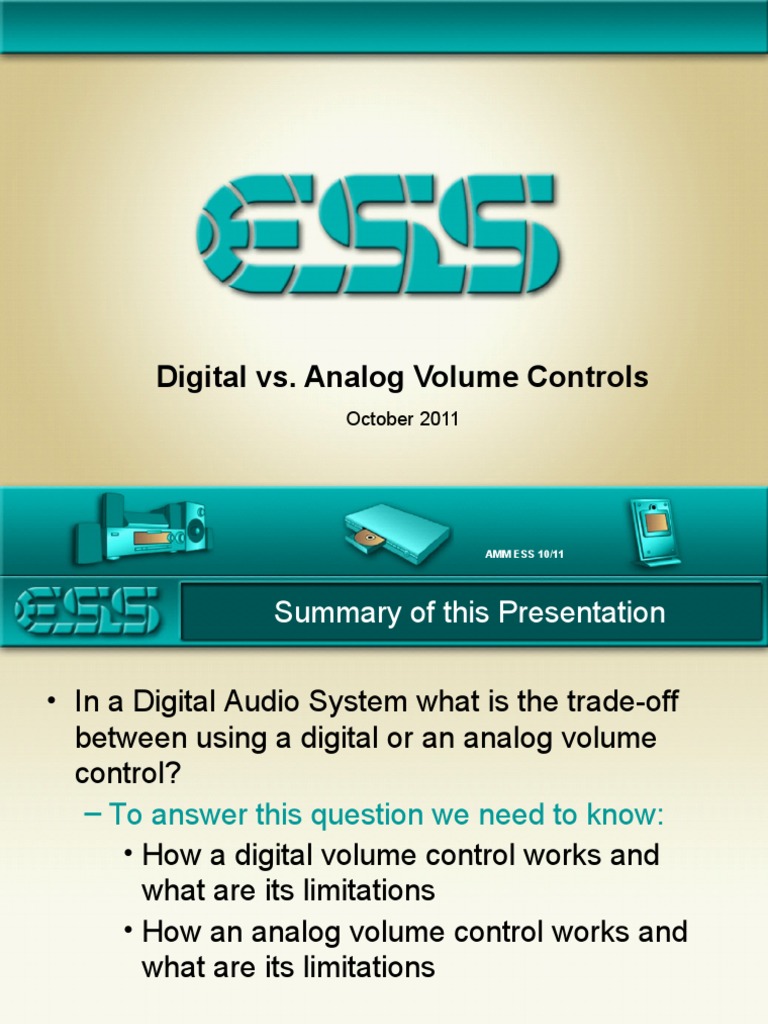 ESS

Digital vs. Analog Volume Controls

October 2011

AMM ESS 10/11

ESS

Summary of this Presentation

• In a Digital Audio System what is the trade-off between using a digital or an analog volume control?
– To answer this question we need to know:
• How a digital volume control works and what are its limitations
• How an analog volume control works and what are its limitations